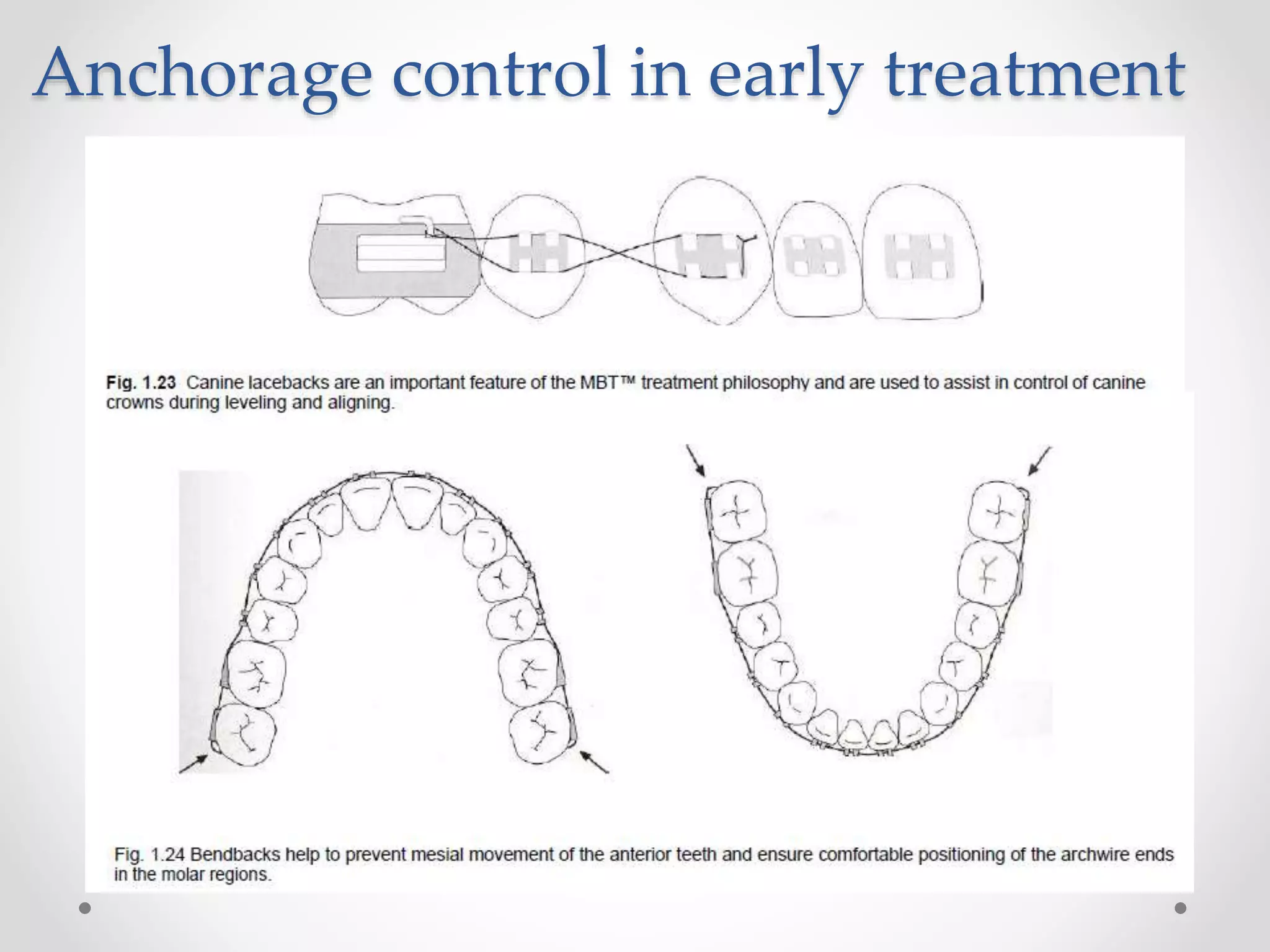 Anchorage control in early treatment

Fig. 1.23 Canine lacebacks are an important feature of the MBT™ treatment philosophy and are used to assist in control of canine crowns during leveling and aligning.

Fig. 1.24 Bendbacks help to prevent mesial movement of the anterior teeth and ensure comfortable positioning of the archwire ends in the molar regions.